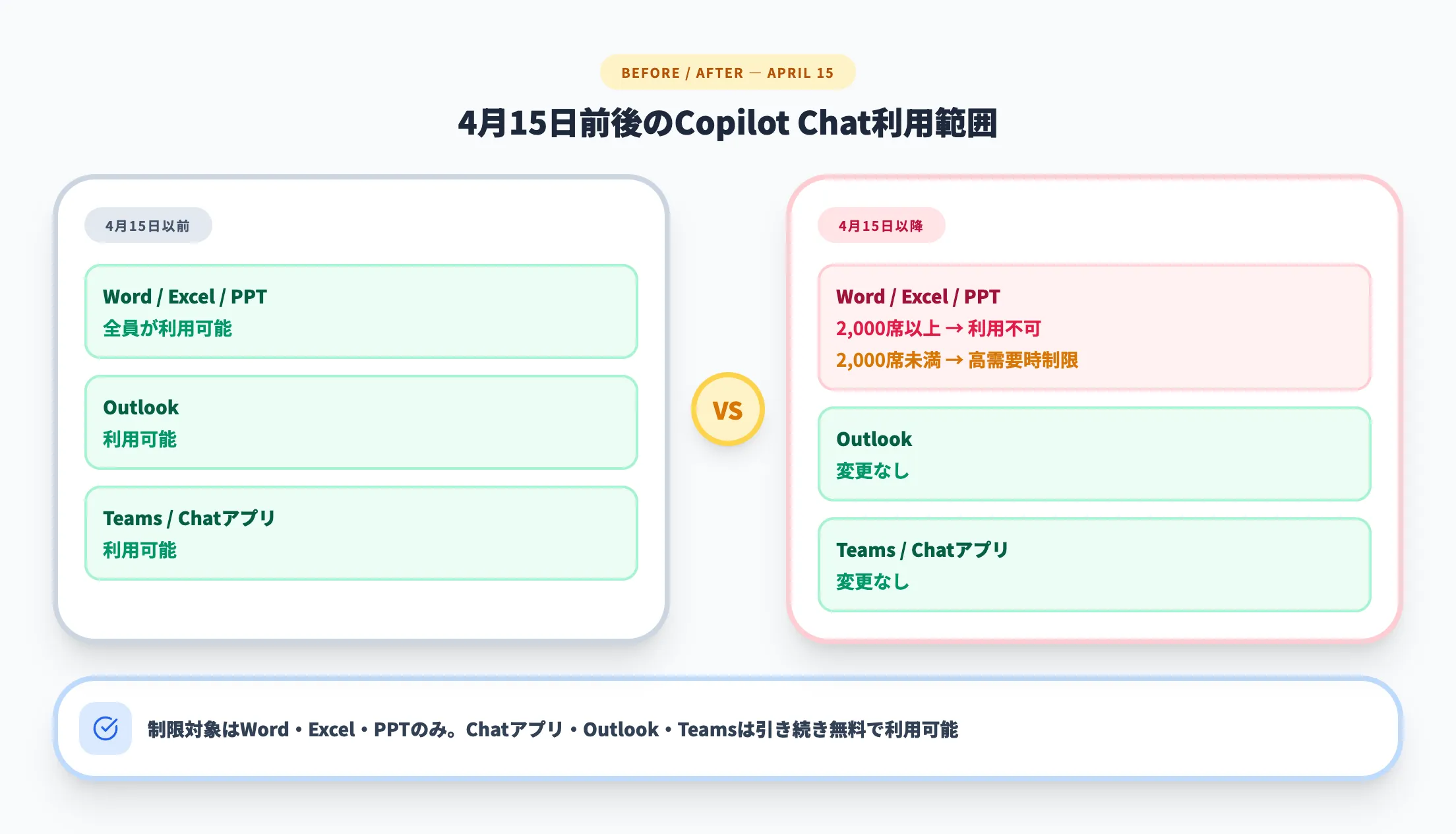 BEFORE / AFTER — APRIL 15

4月15日前後のCopilot Chat利用範囲

4月15日以前

Word / Excel / PPT
全員が利用可能

Outlook
利用可能

Teams / Chatアプリ
利用可能

VS

4月15日以降

Word / Excel / PPT
2,000席以上 → 利用不可
2,000席未満 → 高需要時制限

Outlook
変更なし

Teams / Chatアプリ
変更なし

制限対象はWord・Excel・PPTのみ。Chatアプリ・Outlook・Teamsは引き続き無料で利用可能